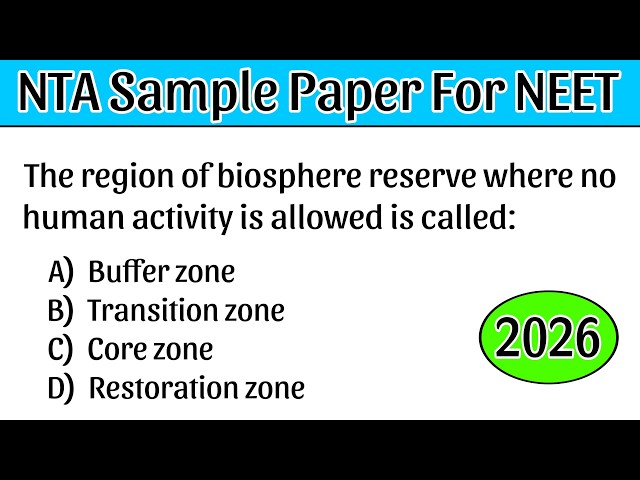 NTA Sample Paper For NEET

The region of biosphere reserve where no human activity is allowed is called:

A) Buffer zone
B) Transition zone
C) Core zone
D) Restoration zone

2026